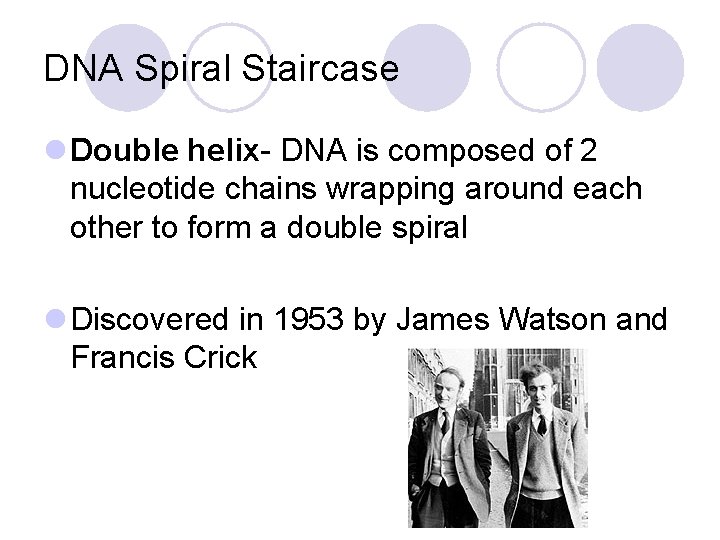 DNA Spiral Staircase

Double helix- DNA is composed of 2 nucleotide chains wrapping around each other to form a double spiral

Discovered in 1953 by James Watson and Francis Crick